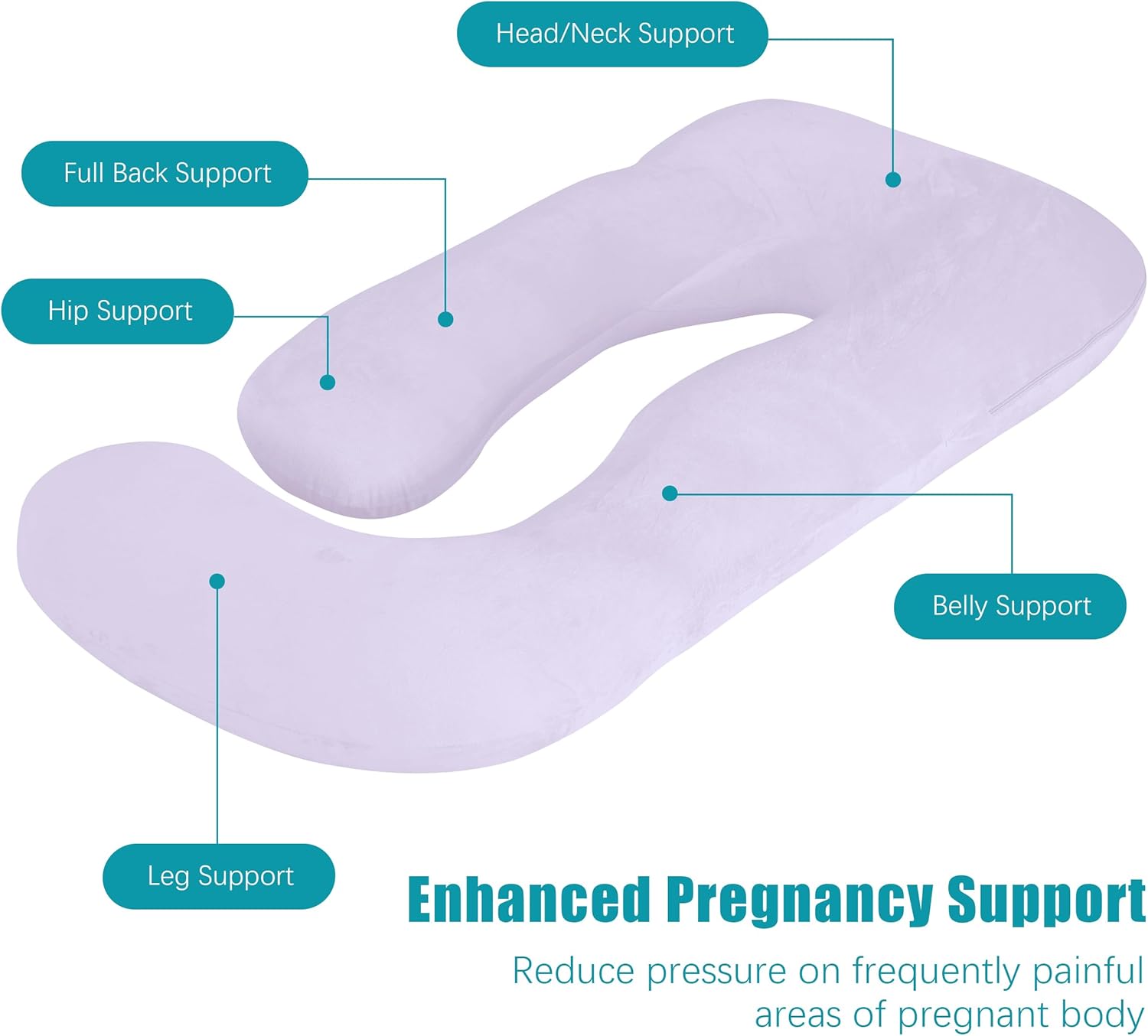 Head/Neck Support

Full Back Support

Hip Support

Belly Support

Leg Support

Enhanced Pregnancy Support

Reduce pressure on frequently painful areas of pregnant body